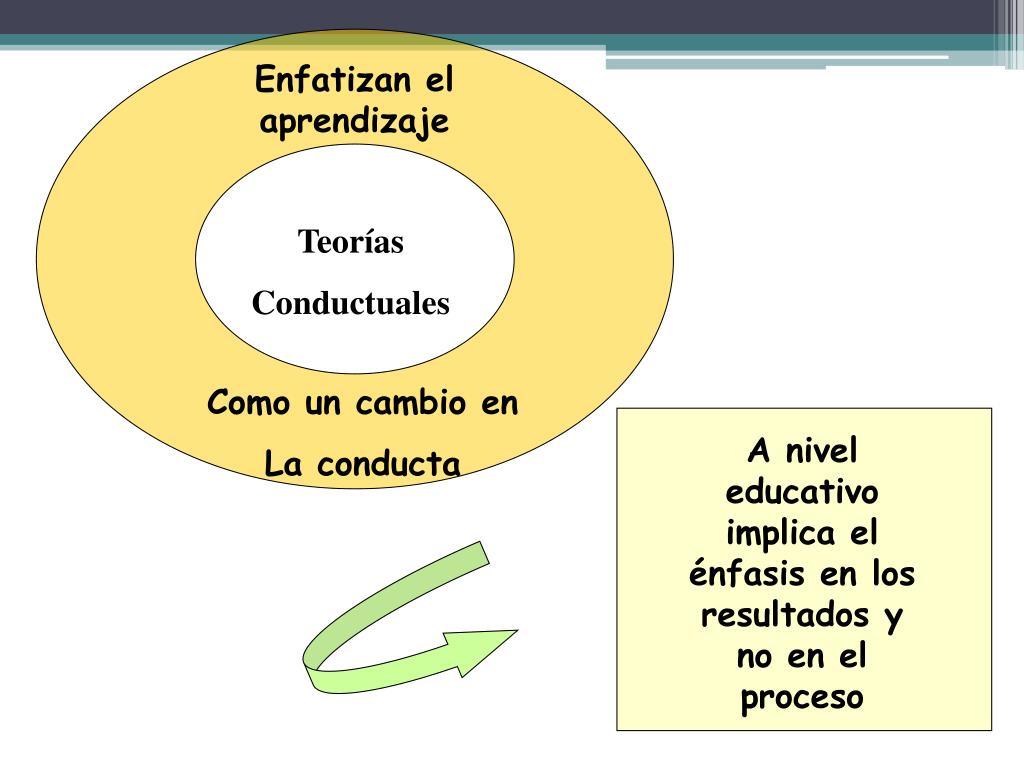 Enfatizan el aprendizaje

Teorías

Conductuales

Como un cambio en

La conducta

A nivel educativo implica el énfasis en los resultados y no en el proceso